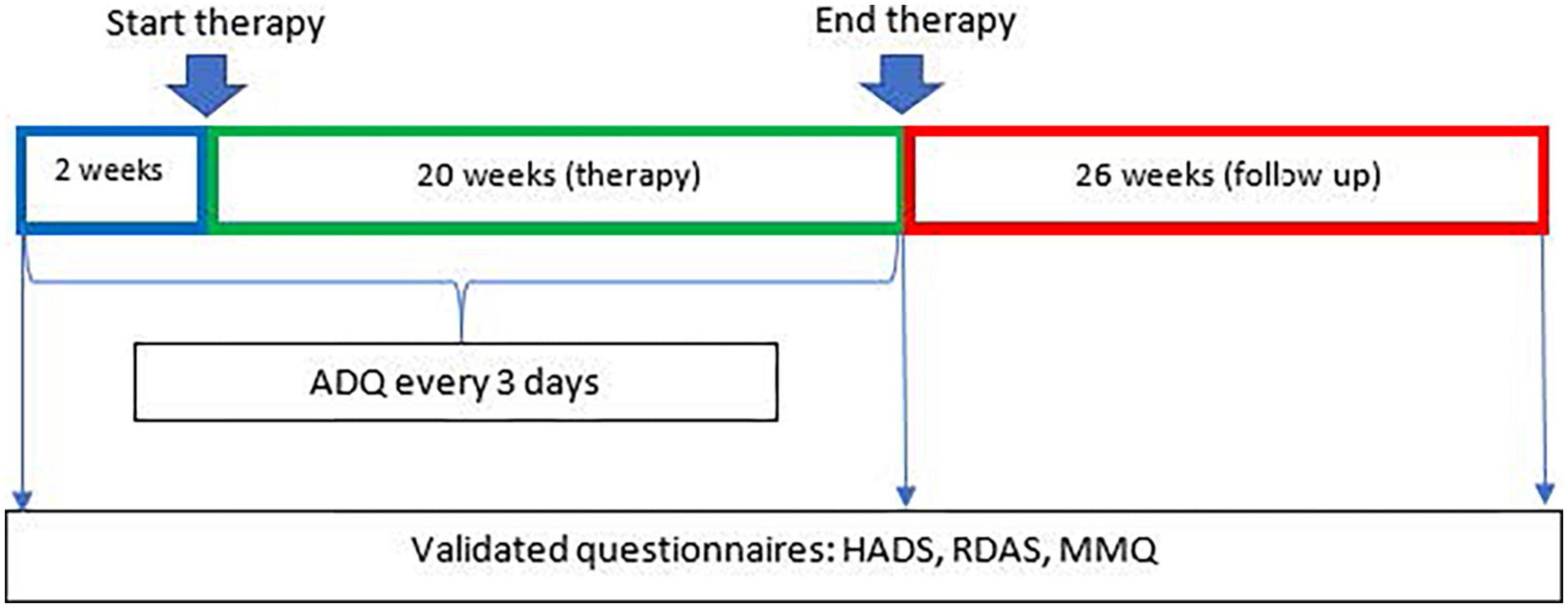 Start therapy

End therapy

2 weeks

20 weeks (therapy)

26 weeks (follow up)

ADQ every 3 days

Validated questionnaires: HADS, RDAS, MMQ